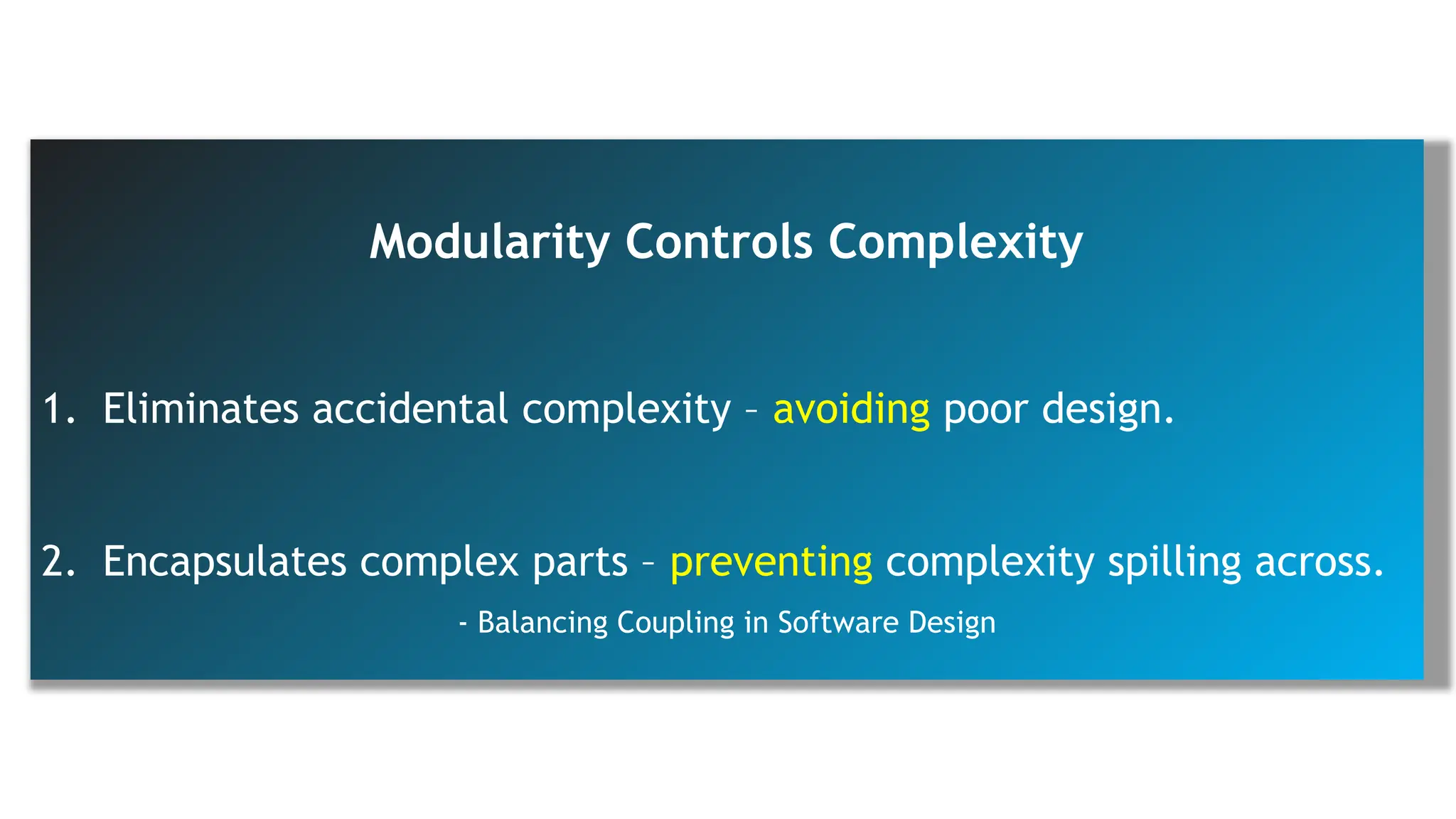 Modularity Controls Complexity

1. Eliminates accidental complexity – avoiding poor design.

2. Encapsulates complex parts – preventing complexity spilling across.

- Balancing Coupling in Software Design